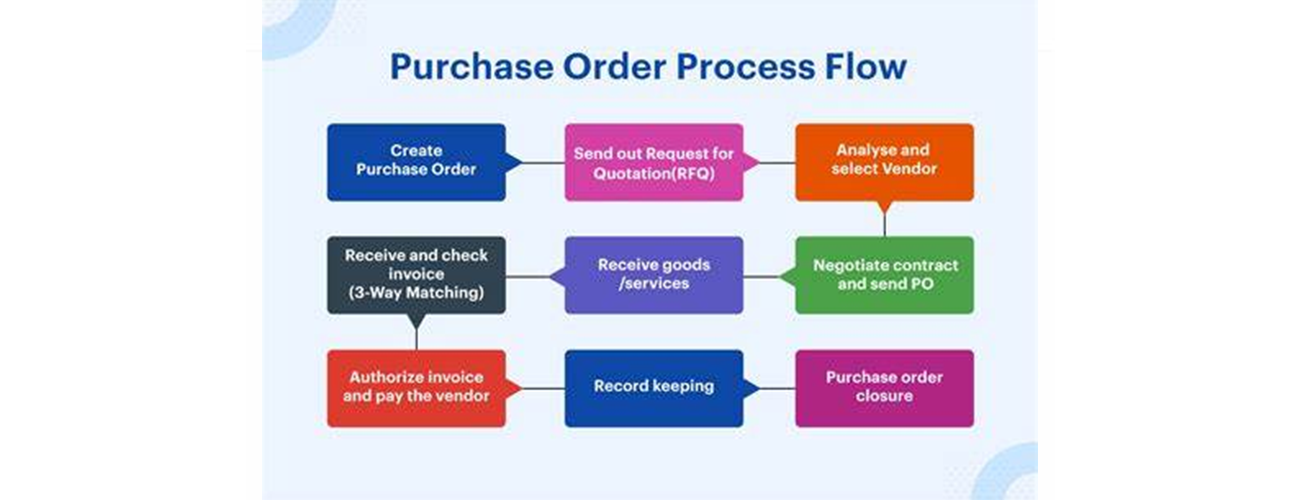 Purchase Order Process Flow

Create Purchase Order

Send out Request for Quotation(RFQ)

Analyse and select Vendor

Negotiate contract and send PO

Receive goods /services

Receive and check invoice (3-Way Matching)

Authorize invoice and pay the vendor

Record keeping

Purchase order closure